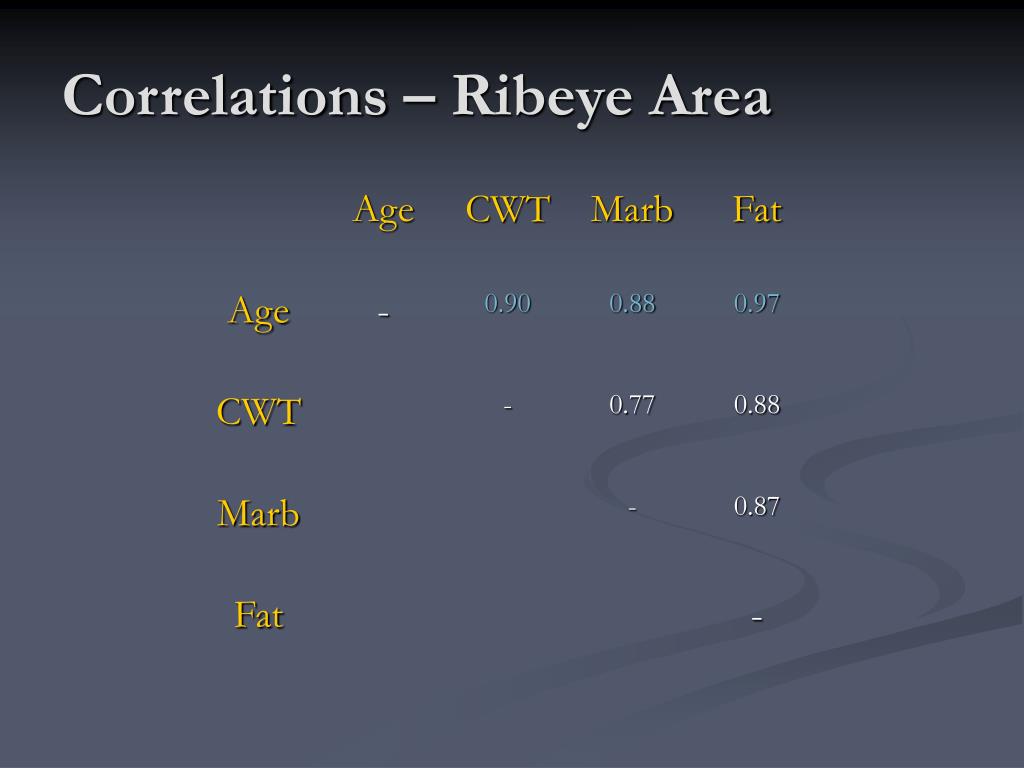 Correlations – Ribeye Area

| | Age | CWT | Marb | Fat |
|---|---|---|---|---|
| Age | - | 0.90 | 0.88 | 0.97 |
| CWT | | - | 0.77 | 0.88 |
| Marb | | | - | 0.87 |
| Fat | | | | - |